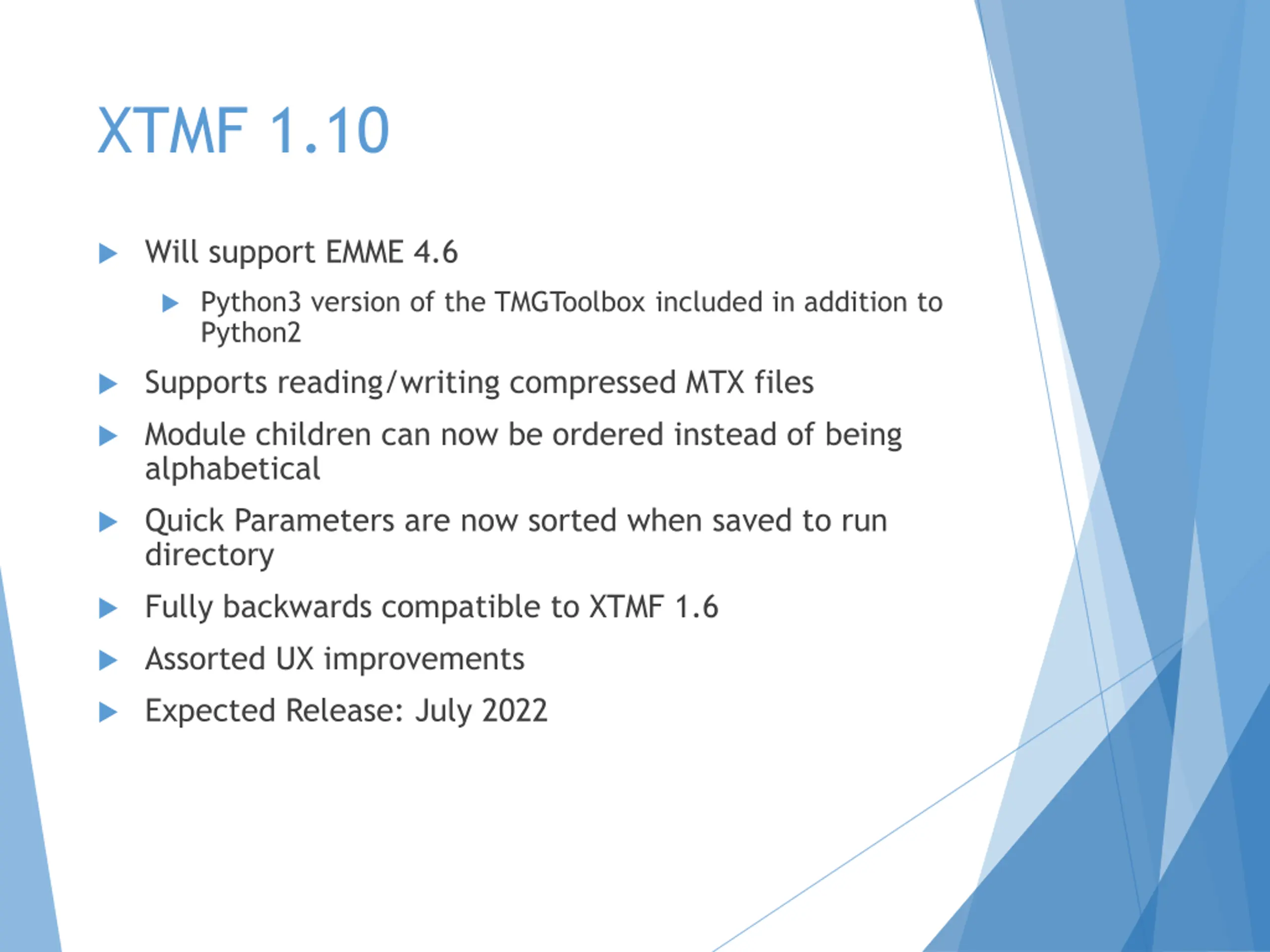 XTMF 1.10

Will support EMME 4.6

Python3 version of the TMGToolbox included in addition to Python2

Supports reading/writing compressed MTX files

Module children can now be ordered instead of being alphabetical

Quick Parameters are now sorted when saved to run directory

Fully backwards compatible to XTMF 1.6

Assorted UX improvements

Expected Release: July 2022